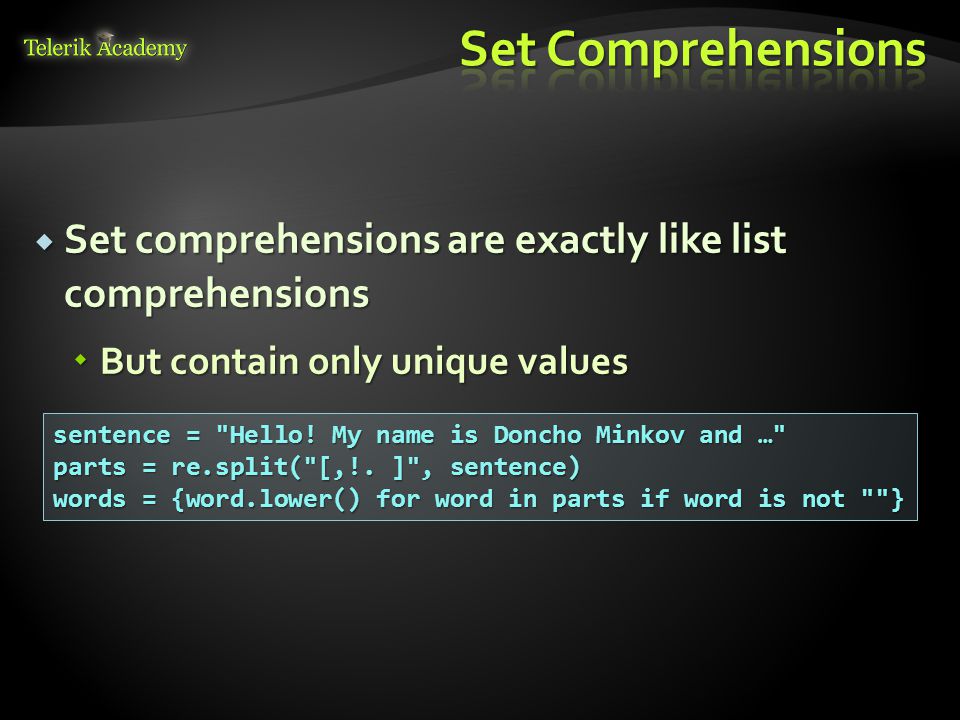 Telerik Academy

Set Comprehensions

Set comprehensions are exactly like list comprehensions

But contain only unique values

sentence = "Hello! My name is Doncho Minkov and …"
parts = re.split("[,!. ]", sentence)
words = {word.lower() for word in parts if word is not ""}